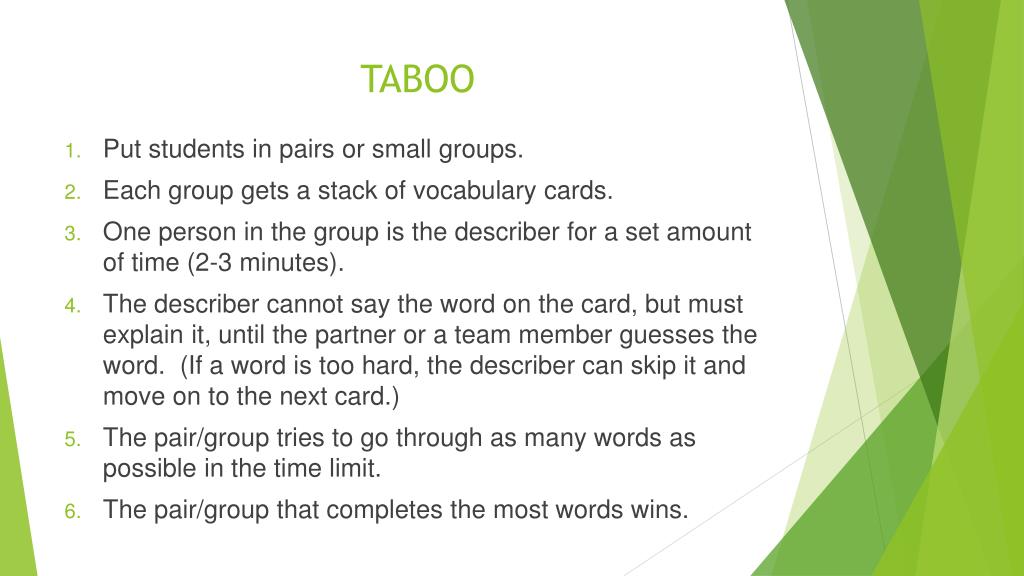 TABOO

1. Put students in pairs or small groups.
2. Each group gets a stack of vocabulary cards.
3. One person in the group is the describer for a set amount of time (2-3 minutes).
4. The describer cannot say the word on the card, but must explain it, until the partner or a team member guesses the word. (If a word is too hard, the describer can skip it and move on to the next card.)
5. The pair/group tries to go through as many words as possible in the time limit.
6. The pair/group that completes the most words wins.